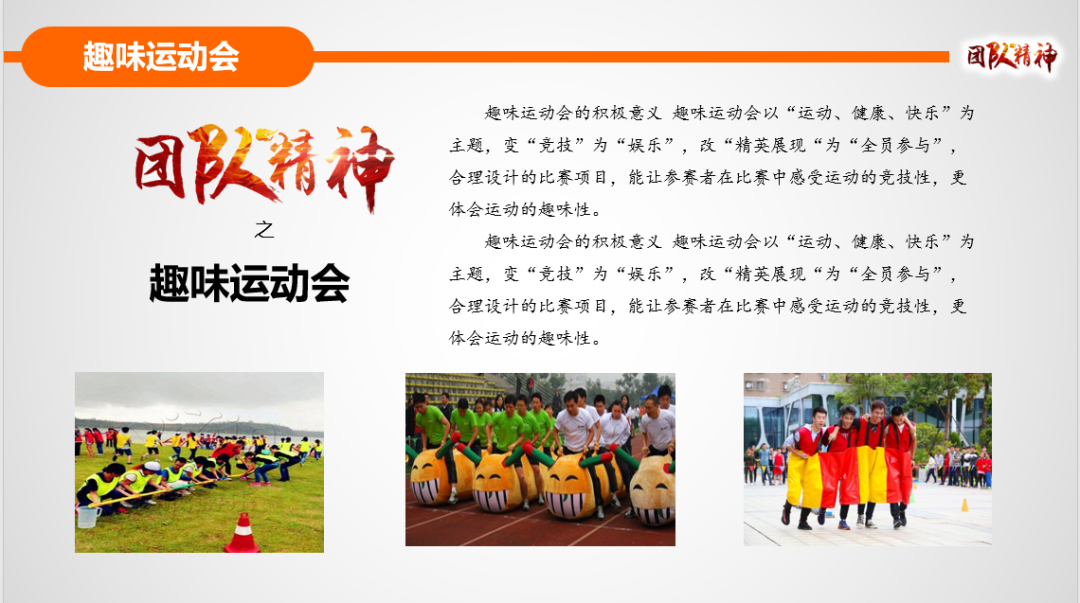 趣味运动会

团队精神

团队精神
之
趣味运动会

趣味运动会的积极意义 趣味运动会以“运动、健康、快乐”为主题，变“竞技”为“娱乐”，改“精英展现“为“全员参与”，合理设计的比赛项目，能让参赛者在比赛中感受运动的竞技性，更体会运动的趣味性。

趣味运动会的积极意义 趣味运动会以“运动、健康、快乐”为主题，变“竞技”为“娱乐”，改“精英展现“为“全员参与”，合理设计的比赛项目，能让参赛者在比赛中感受运动的竞技性，更体会运动的趣味性。